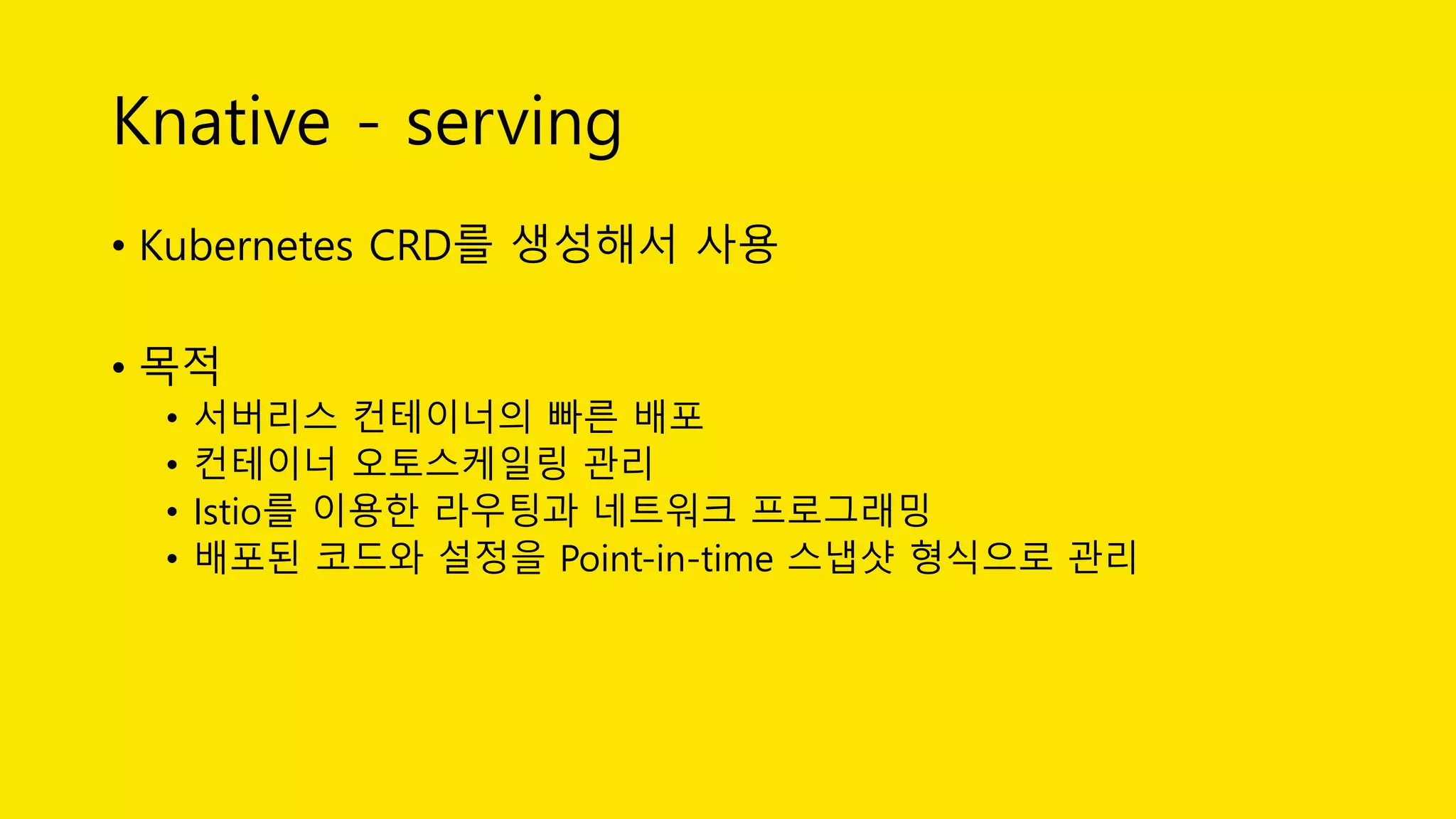 Knative - serving

• Kubernetes CRD를 생성해서 사용

• 목적
  • 서버리스 컨테이너의 빠른 배포
  • 컨테이너 오토스케일링 관리
  • Istio를 이용한 라우팅과 네트워크 프로그래밍
  • 배포된 코드와 설정을 Point-in-time 스냅샷 형식으로 관리